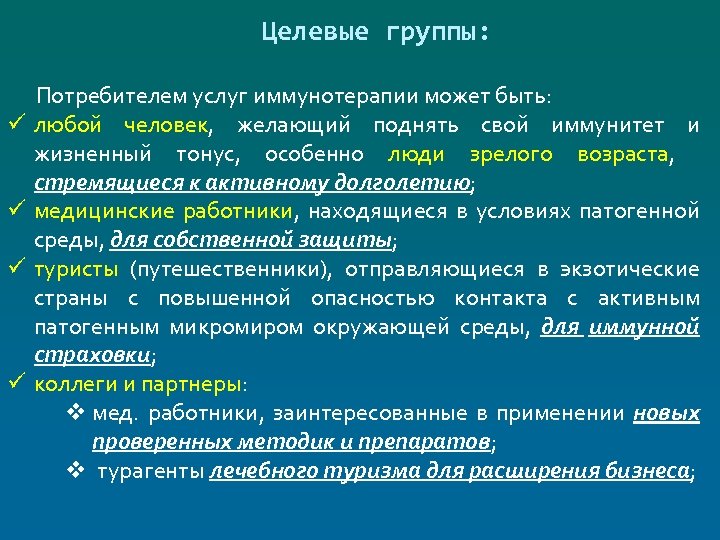 Целевые группы:

Потребителем услуг иммунотерапии может быть:

✓ любой человек, желающий поднять свой иммунитет и жизненный тонус, особенно люди зрелого возраста, стремящиеся к активному долголетию;

✓ медицинские работники, находящиеся в условиях патогенной среды, для собственной защиты;

✓ туристы (путешественники), отправляющиеся в экзотические страны с повышенной опасностью контакта с активным патогенным микромиром окружающей среды, для иммунной страховки;

✓ коллеги и партнеры:

❖ мед. работники, заинтересованные в применении новых проверенных методик и препаратов;

❖ турагенты лечебного туризма для расширения бизнеса;